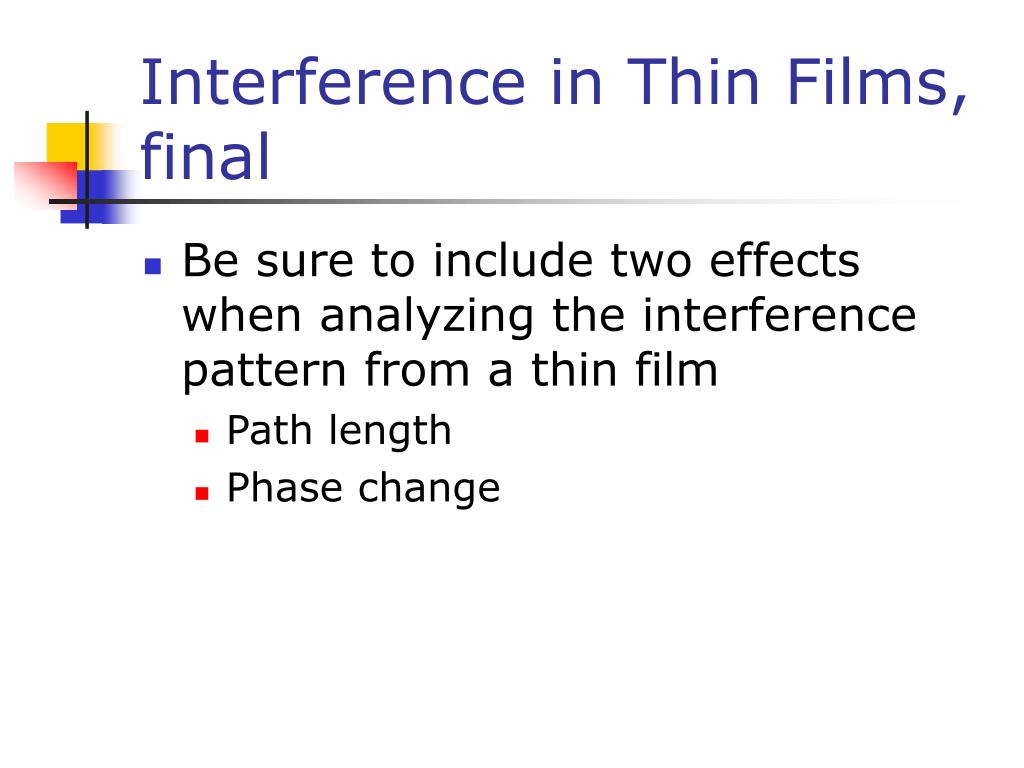 Interference in Thin Films, final

Be sure to include two effects when analyzing the interference pattern from a thin film

Path length

Phase change